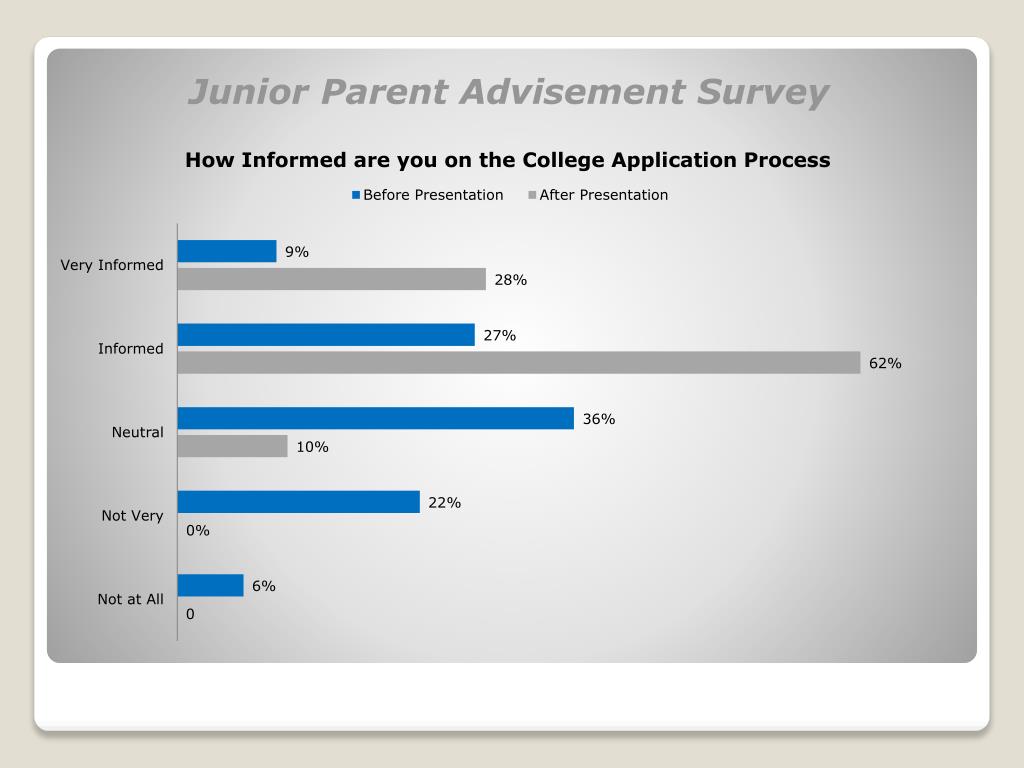 Junior Parent Advisement Survey

How Informed are you on the College Application Process

Before Presentation After Presentation

Very Informed
9%
28%

Informed
27%
62%

Neutral
36%
10%

Not Very
22%
0%

Not at All
6%
0